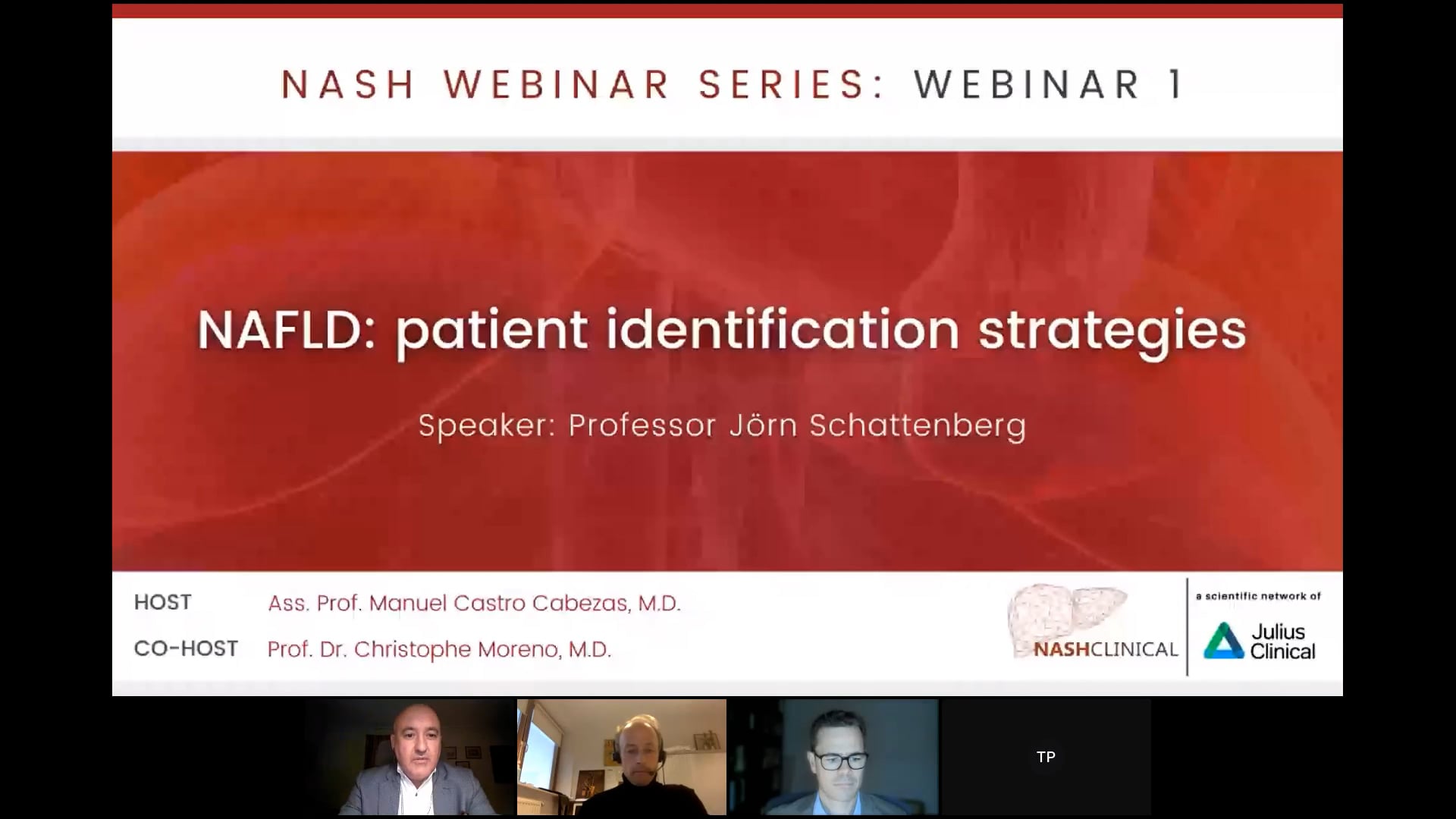 NASH WEBINAR SERIES: WEBINAR 1

NAFLD: patient identification strategies

Speaker: Professor Jörn Schattenberg

HOST Ass. Prof. Manuel Castro Cabezas, M.D.

CO-HOST Prof. Dr. Christophe Moreno, M.D.

NASHCLINICAL

a scientific network of

Julius Clinical

TP